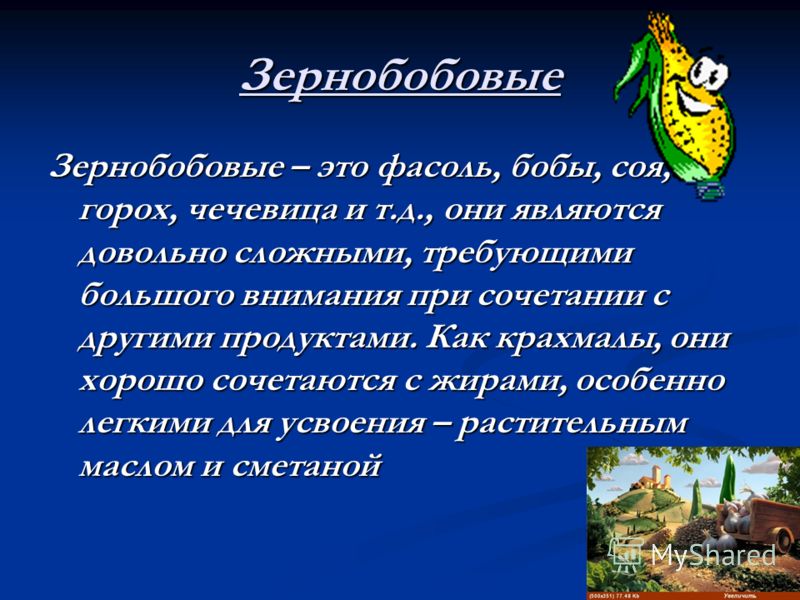 Зернобобовые

Зернобобовые – это фасоль, бобы, соя, горох, чечевица и т.д., они являются довольно сложными, требующими большого внимания при сочетании с другими продуктами. Как крахмалы, они хорошо сочетаются с жирами, особенно легкими для усвоения – растительным маслом и сметаной

MyShared

(500x351) 77.48 Kb    Увеличить